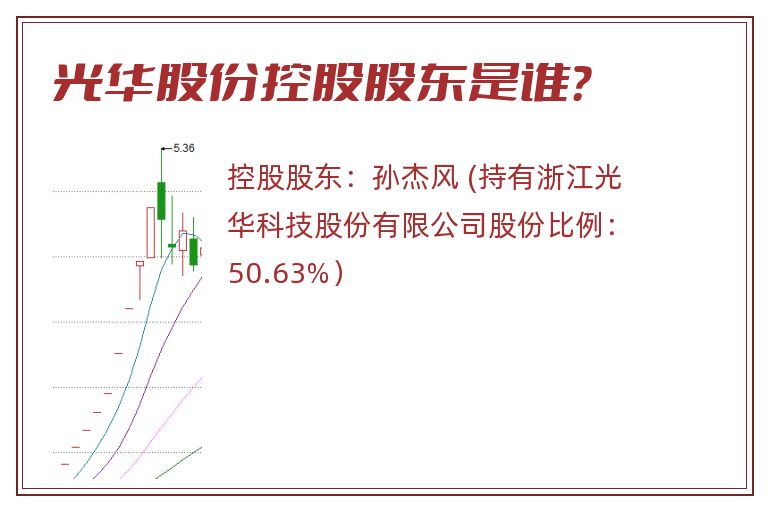 光华股份控股股东是谁?

5.36

控股股东：孙杰风 (持有浙江光华科技股份有限公司股份比例：50.63%)